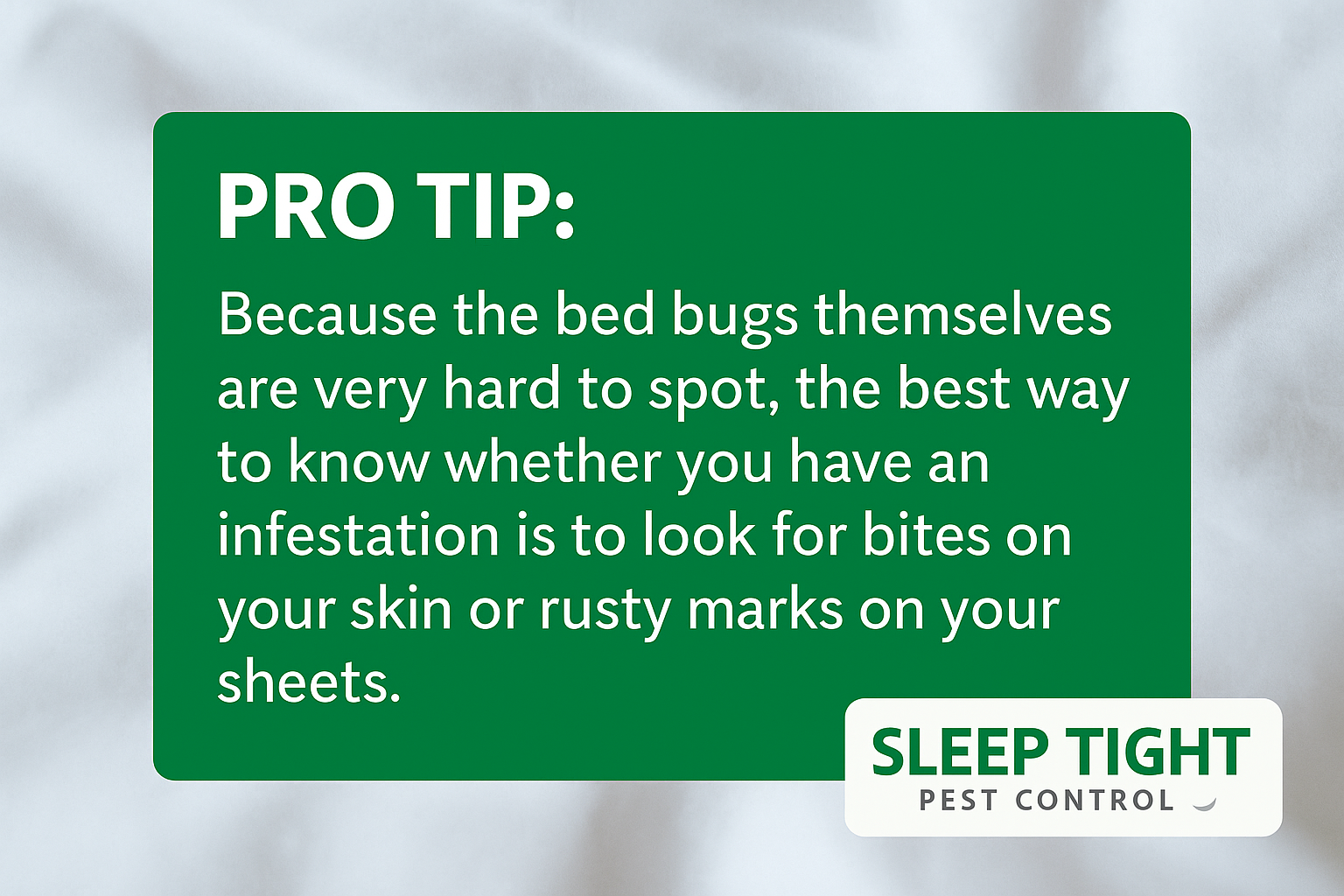 PRO TIP:

Because the bed bugs themselves are very hard to spot, the best way to know whether you have an infestation is to look for bites on your skin or rusty marks on your sheets.

SLEEP TIGHT
PEST CONTROL